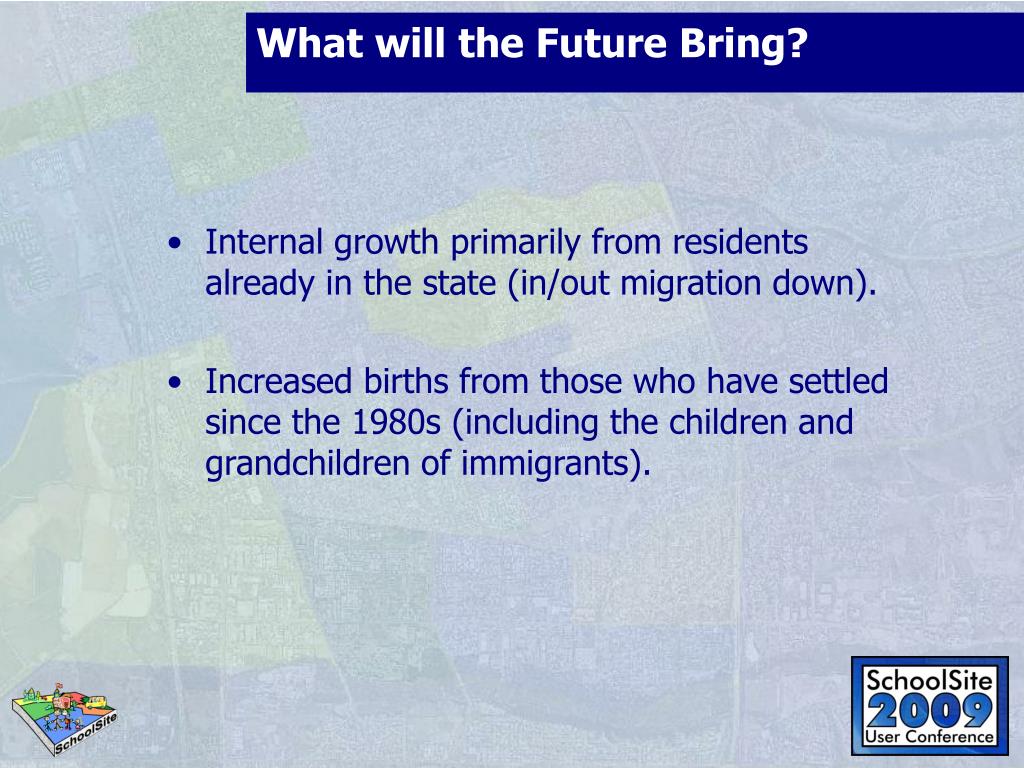 What will the Future Bring?

• Internal growth primarily from residents already in the state (in/out migration down).

• Increased births from those who have settled since the 1980s (including the children and grandchildren of immigrants).

SchoolSite

SchoolSite 2009 User Conference